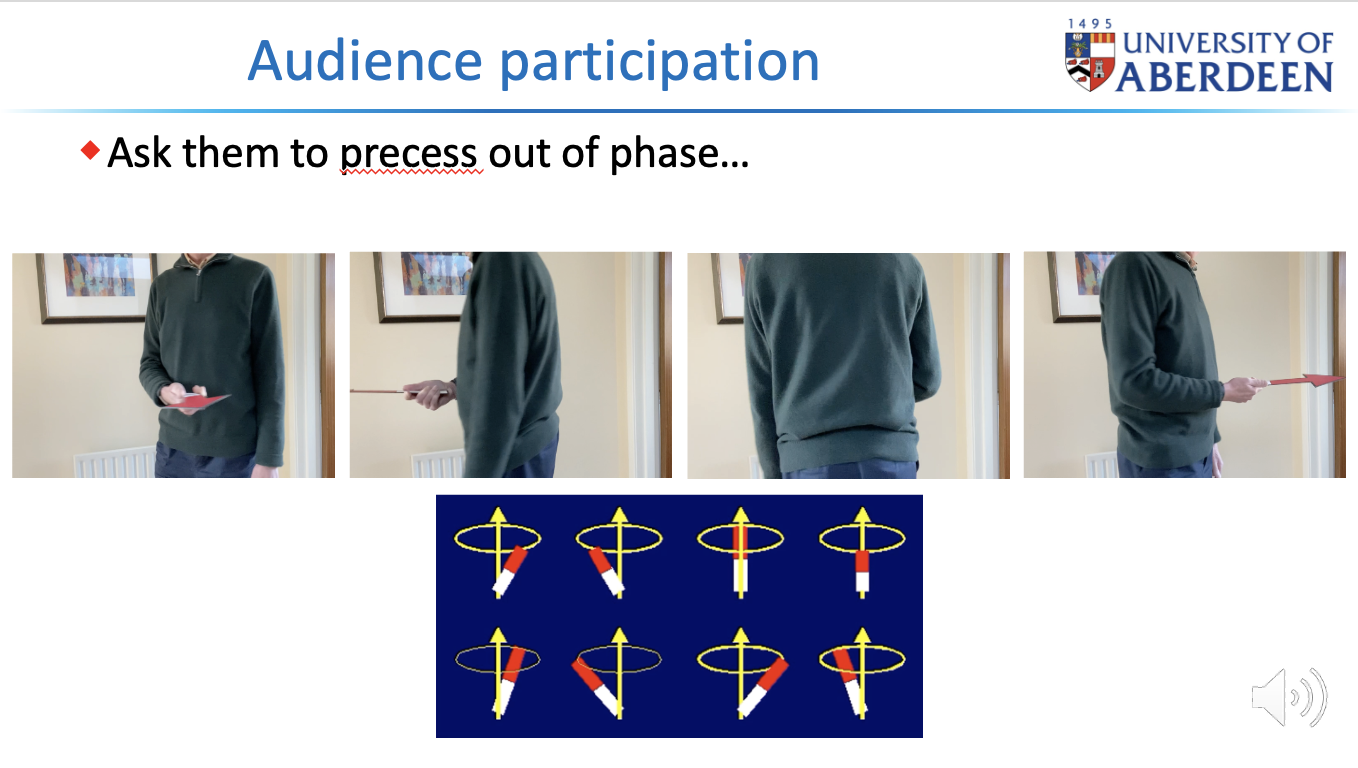 Audience participation

1495 UNIVERSITY OF ABERDEEN

Ask them to precess out of phase…